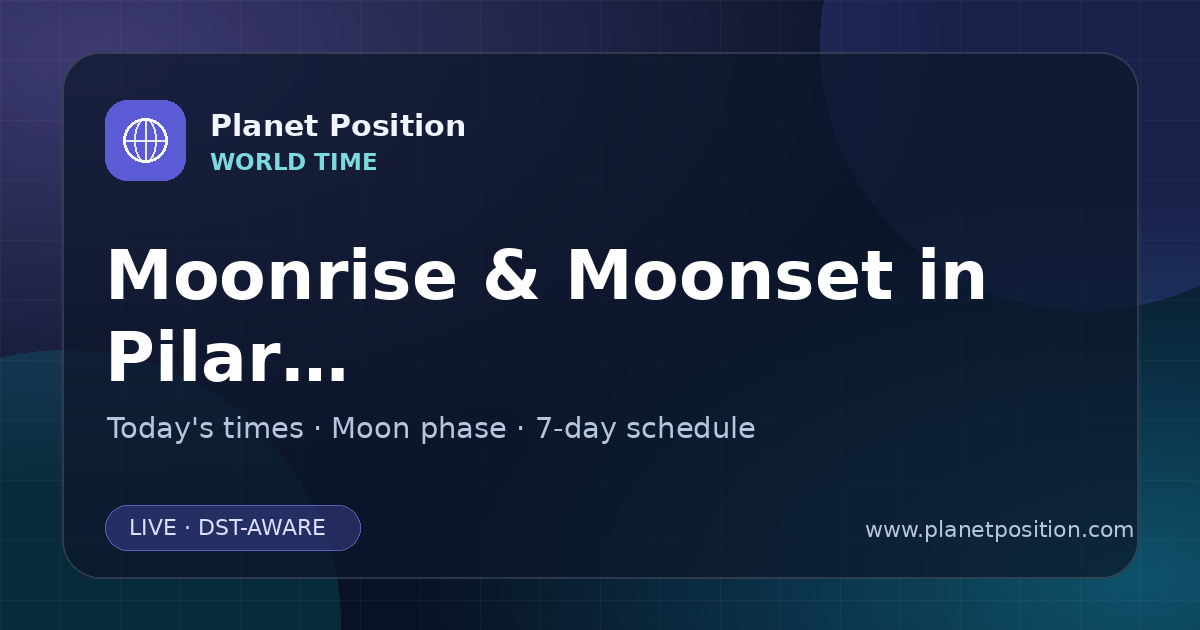 Planet Position
WORLD TIME

Moonrise & Moonset in Pilar...

Today's times · Moon phase · 7-day schedule

LIVE · DST-AWARE

www.planetposition.com